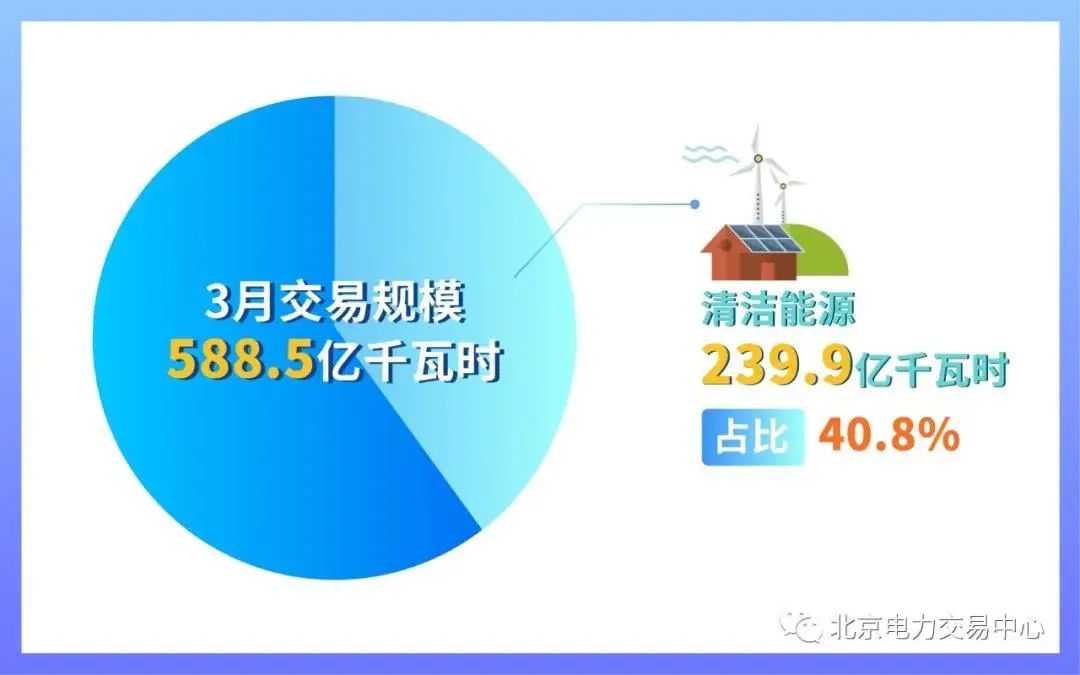 3月交易规模
588.5亿千瓦时

清洁能源
239.9亿千瓦时
占比 40.8%

北京电力交易中心